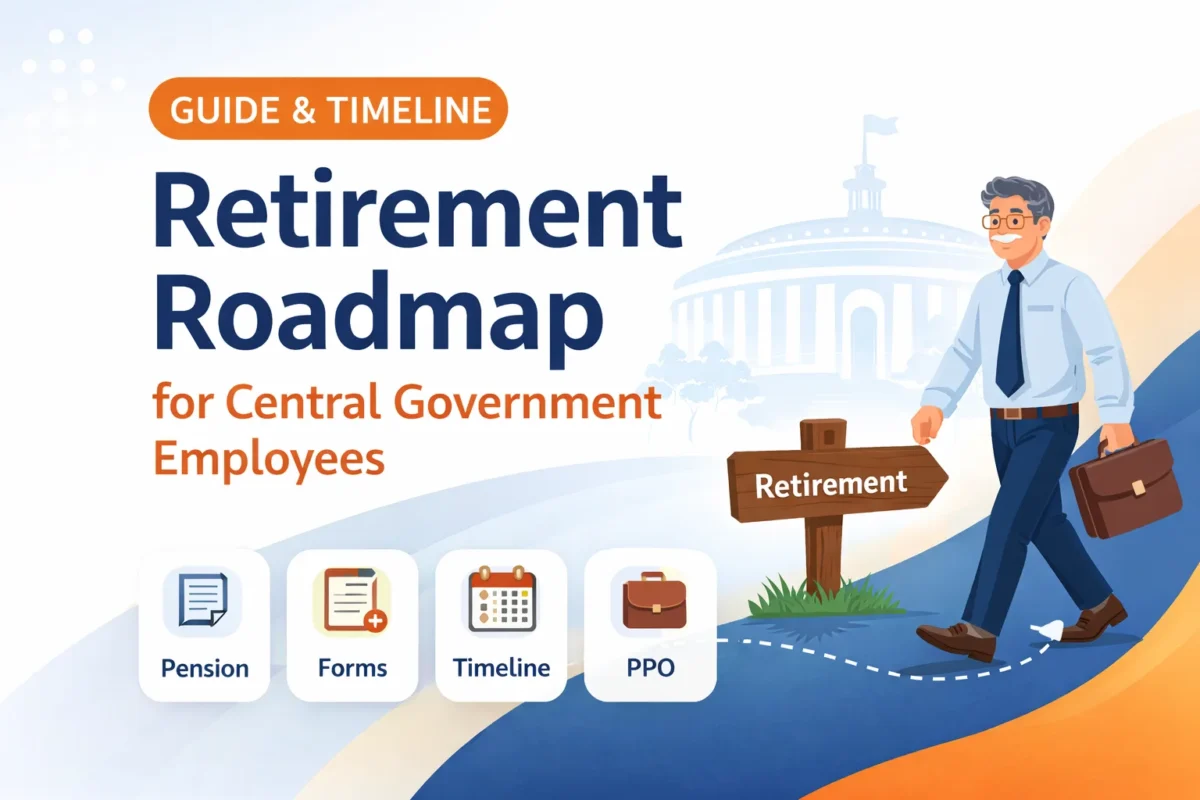 GUIDE & TIMELINE

Retirement Roadmap

for Central Government Employees

Retirement

Pension

Forms

Timeline

PPO